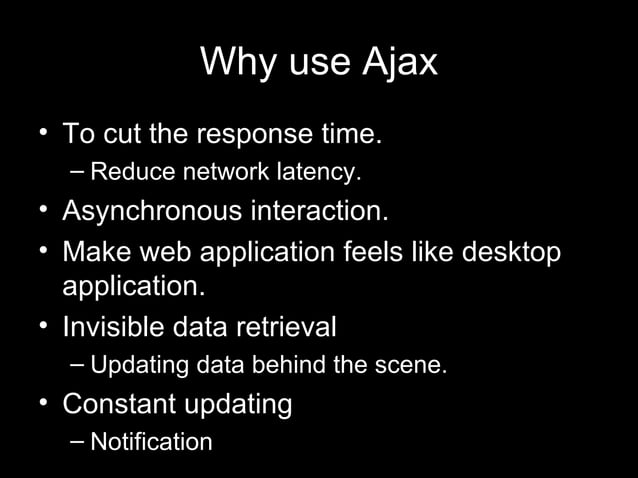 Why use Ajax

• To cut the response time.
– Reduce network latency.
• Asynchronous interaction.
• Make web application feels like desktop application.
• Invisible data retrieval
– Updating data behind the scene.
• Constant updating
– Notification